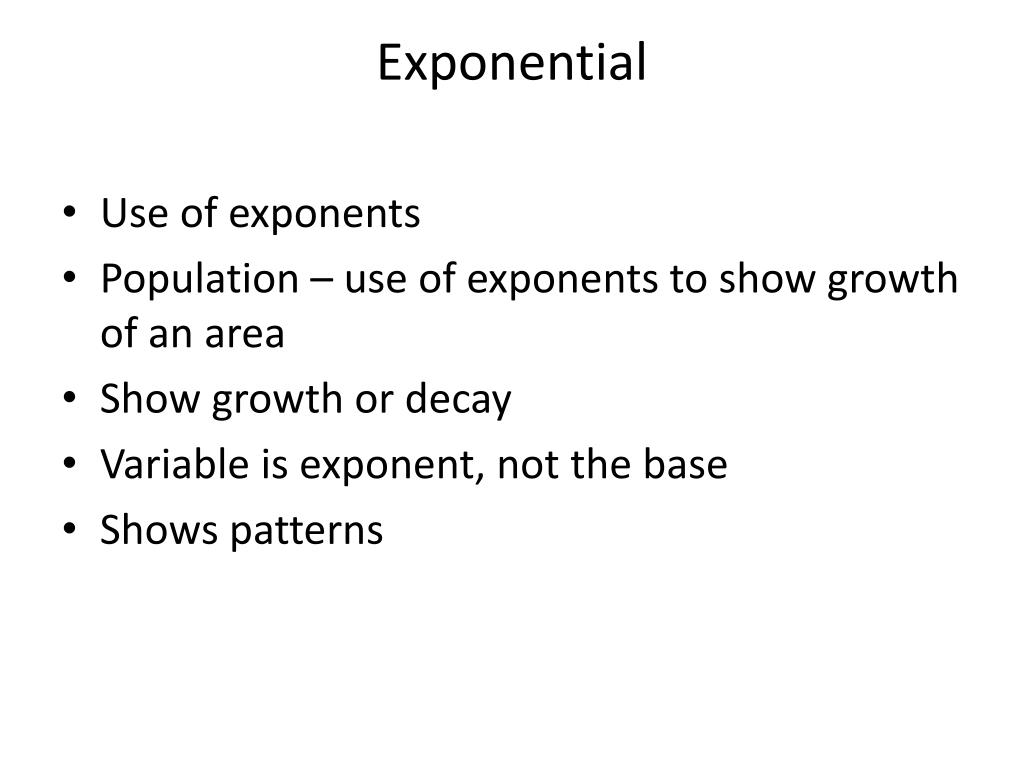 Exponential

• Use of exponents
• Population – use of exponents to show growth of an area
• Show growth or decay
• Variable is exponent, not the base
• Shows patterns